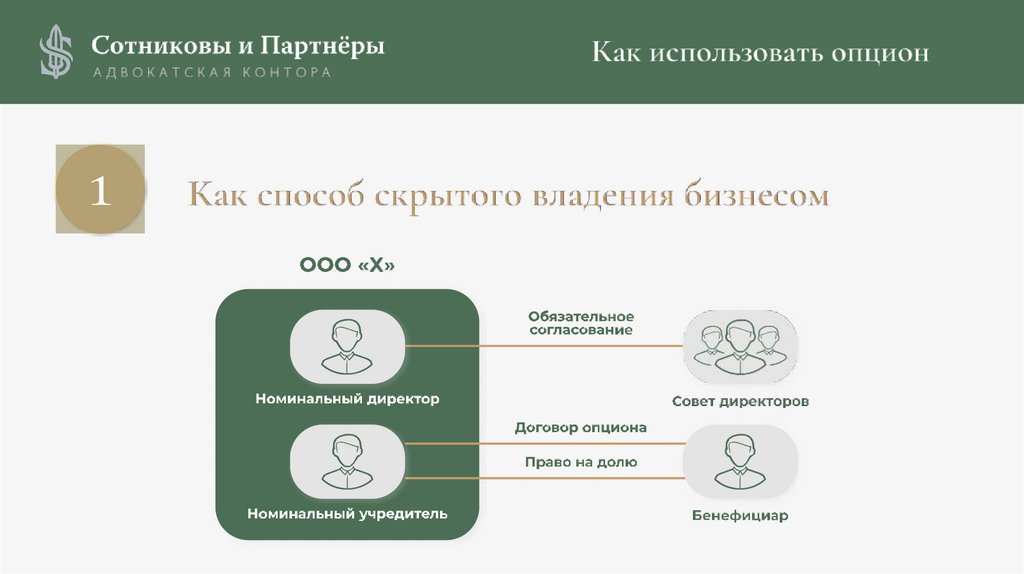 Сотниковы и Партнёры
АДВОКАТСКАЯ КОНТОРА

Как использовать опцион

1

Как способ скрытого владения бизнесом

ООО «Х»

Номинальный директор

Номинальный учредитель

Обязательное согласование

Договор опциона

Право на долю

Совет директоров

Бенефициар